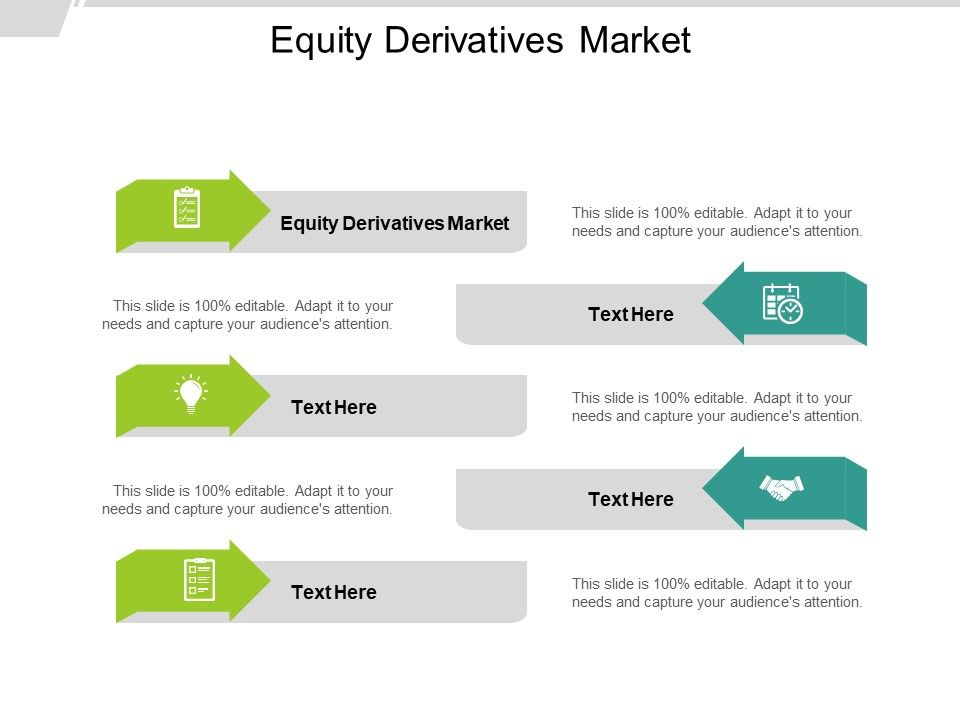 Equity Derivatives Market

Equity Derivatives Market

This slide is 100% editable. Adapt it to your needs and capture your audience's attention.

This slide is 100% editable. Adapt it to your needs and capture your audience's attention.

Text Here

Text Here

This slide is 100% editable. Adapt it to your needs and capture your audience's attention.

This slide is 100% editable. Adapt it to your needs and capture your audience's attention.

Text Here

Text Here

This slide is 100% editable. Adapt it to your needs and capture your audience's attention.